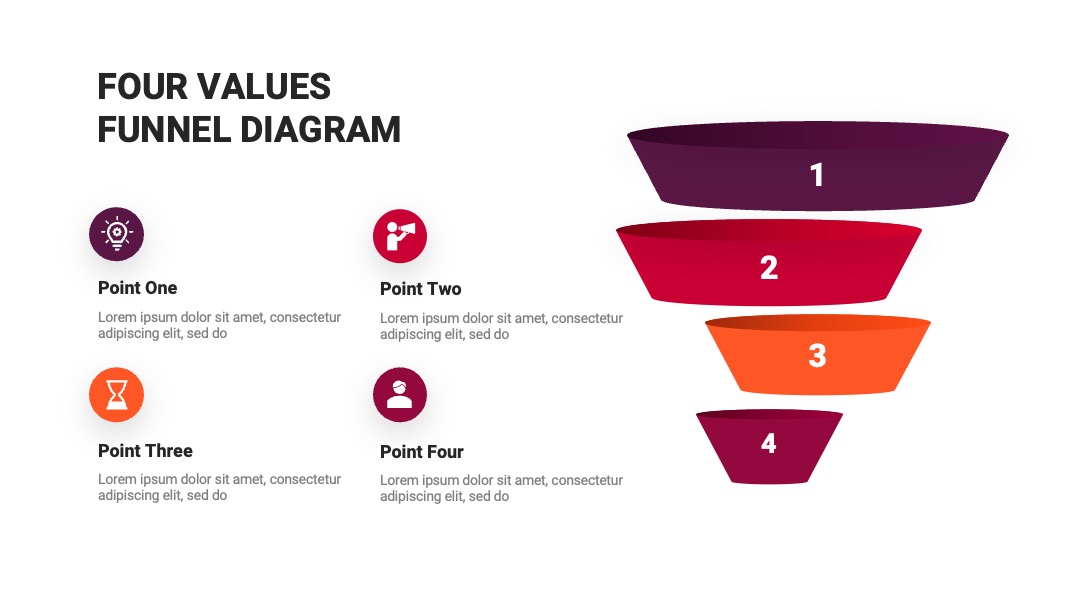 FOUR VALUES
FUNNEL DIAGRAM

Point One
Lorem ipsum dolor sit amet, consectetur adipiscing elit, sed do

Point Two
Lorem ipsum dolor sit amet, consectetur adipiscing elit, sed do

Point Three
Lorem ipsum dolor sit amet, consectetur adipiscing elit, sed do

Point Four
Lorem ipsum dolor sit amet, consectetur adipiscing elit, sed do

1
2
3
4